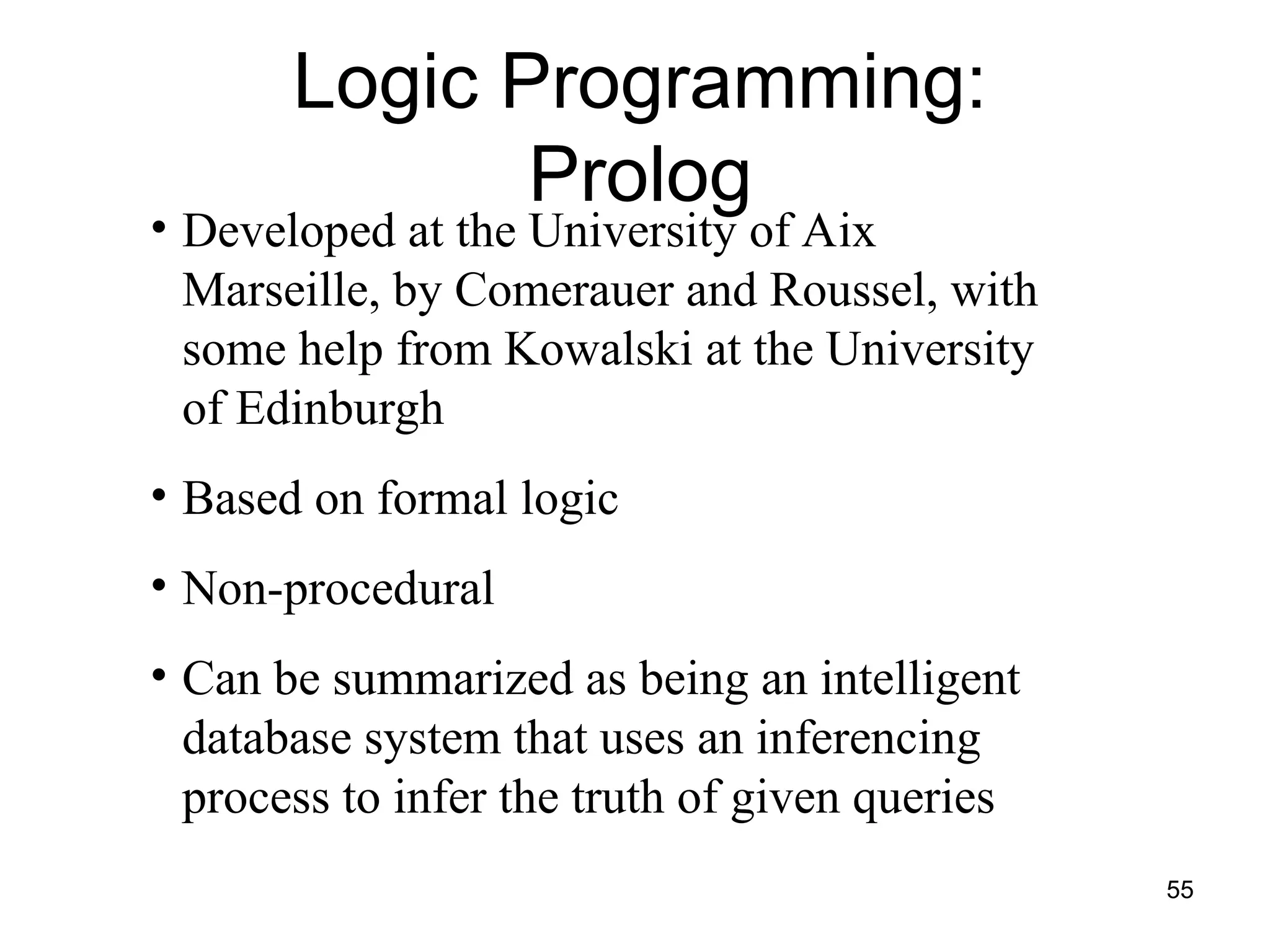 Logic Programming: Prolog

• Developed at the University of Aix Marseille, by Comerauer and Roussel, with some help from Kowalski at the University of Edinburgh

• Based on formal logic

• Non-procedural

• Can be summarized as being an intelligent database system that uses an inferencing process to infer the truth of given queries

55